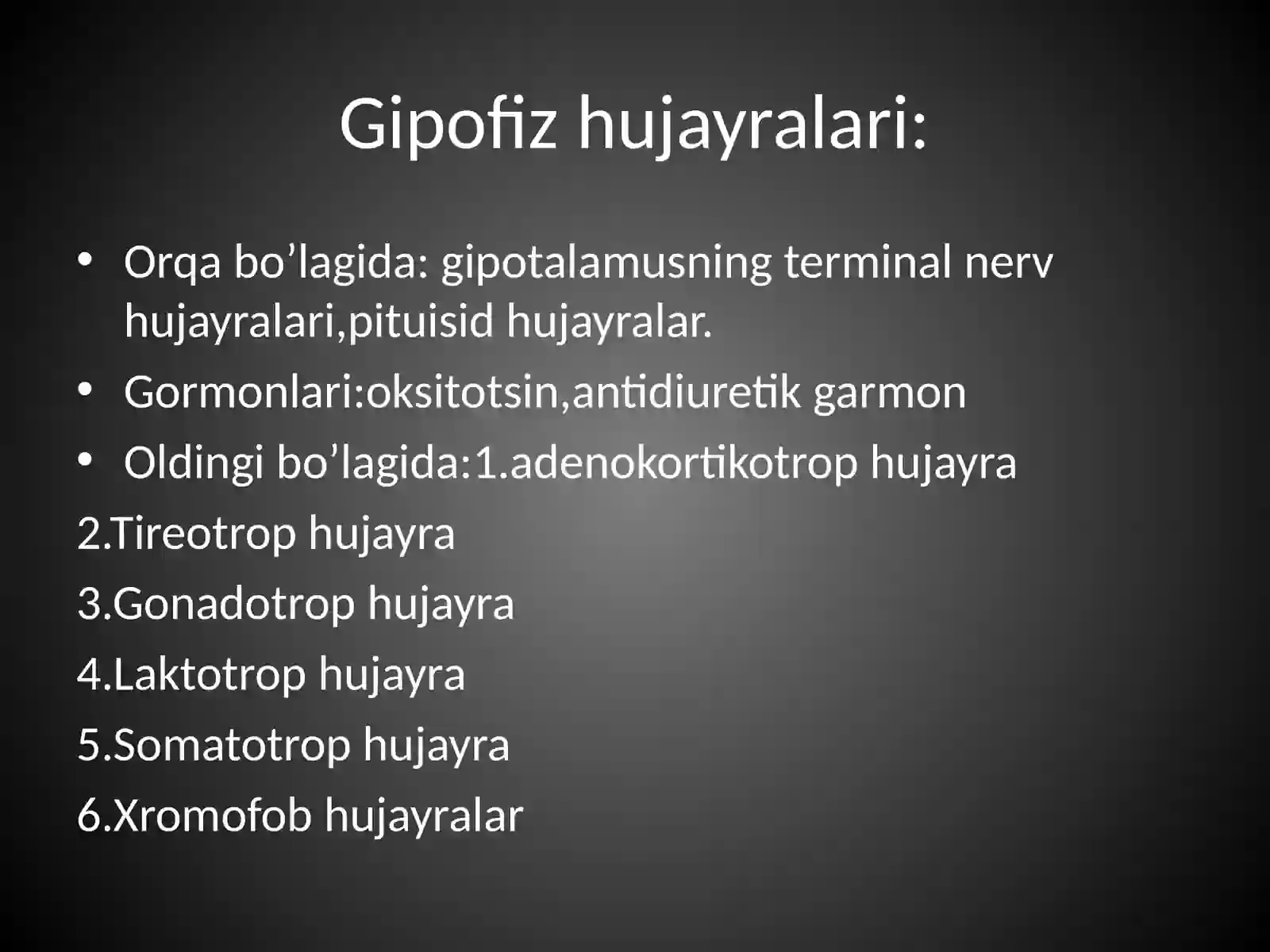 Gipofiz hujayralari:

• Orqa bo’lagida: gipotalamusning terminal nerv hujayralari,pituisid hujayralar.

• Gormonlari:oksitotsin,antidiuretik garmon

• Oldingi bo’lagida:1.adenokortikotrop hujayra

2.Tireotrop hujayra

3.Gonadotrop hujayra

4.Laktotrop hujayra

5.Somatotrop hujayra

6.Xromofob hujayralar